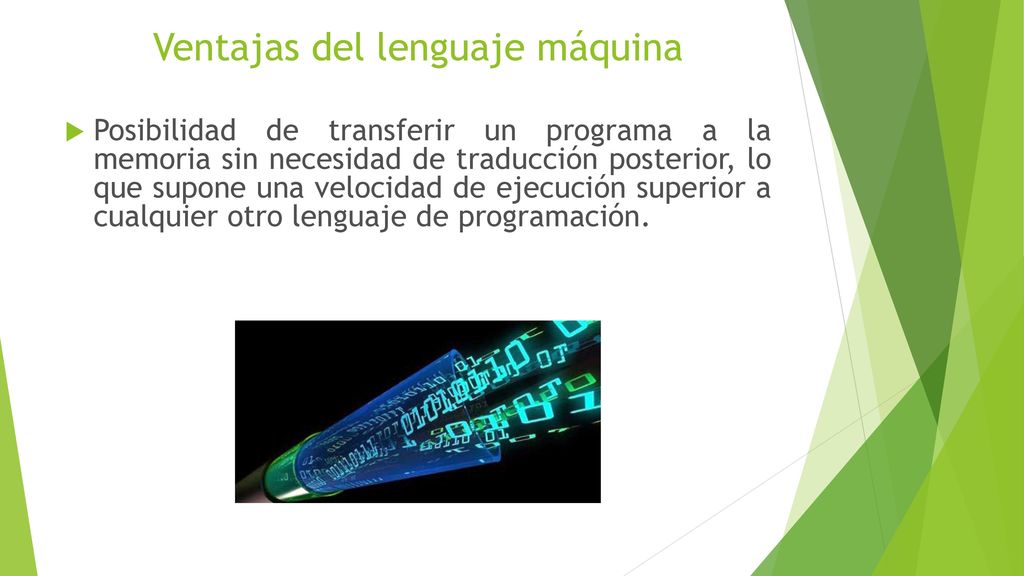 Ventajas del lenguaje máquina

Posibilidad de transferir un programa a la memoria sin necesidad de traducción posterior, lo que supone una velocidad de ejecución superior a cualquier otro lenguaje de programación.